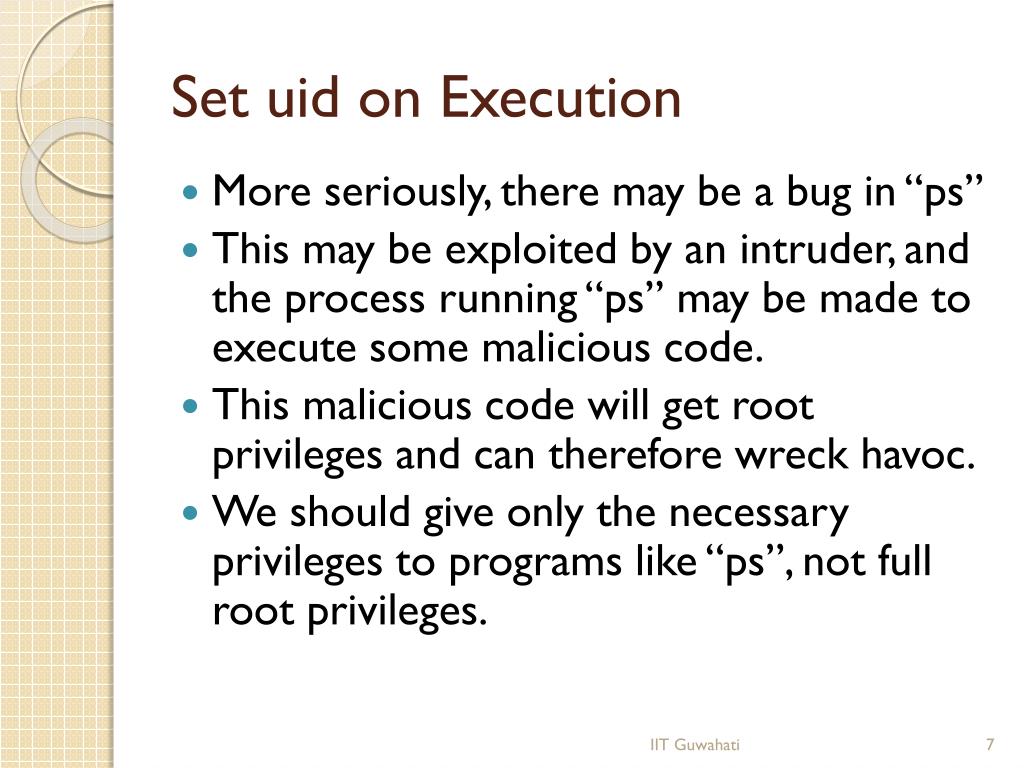 Set uid on Execution

More seriously, there may be a bug in “ps”

This may be exploited by an intruder, and the process running “ps” may be made to execute some malicious code.

This malicious code will get root privileges and can therefore wreck havoc.

We should give only the necessary privileges to programs like “ps”, not full root privileges.

IIT Guwahati

7